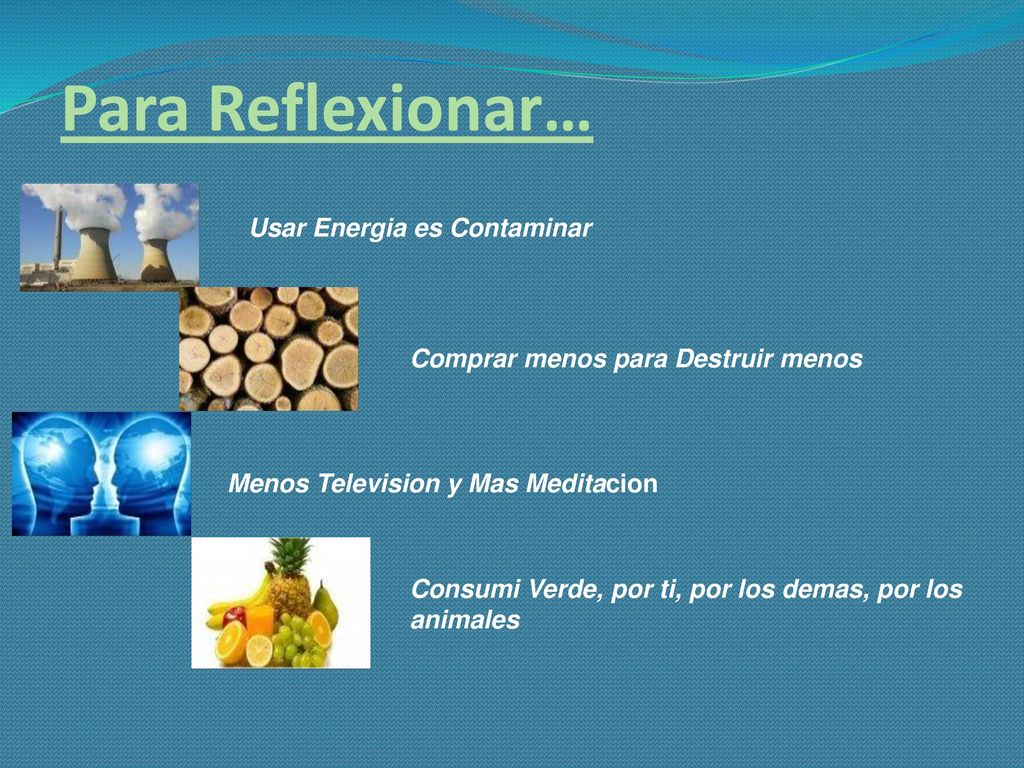 Para Reflexionar…

Usar Energia es Contaminar

Comprar menos para Destruir menos

Menos Television y Mas Meditacion

Consumi Verde, por ti, por los demas, por los animales